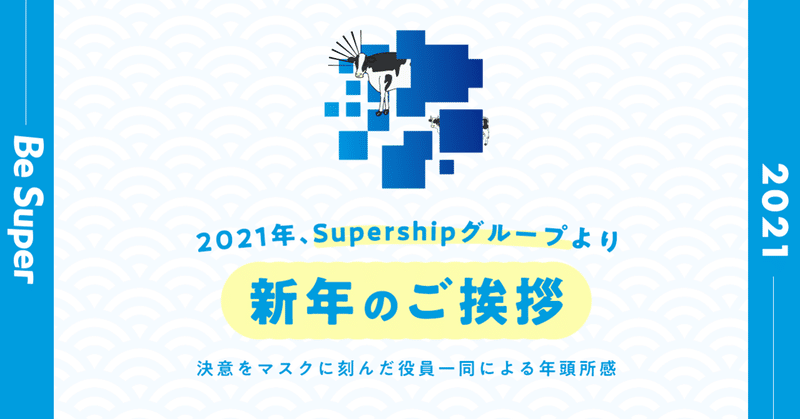 Be Super

2021年、Supershipグループより

新年のご挨拶

決意をマスクに刻んだ役員一同による年頭所感

2021